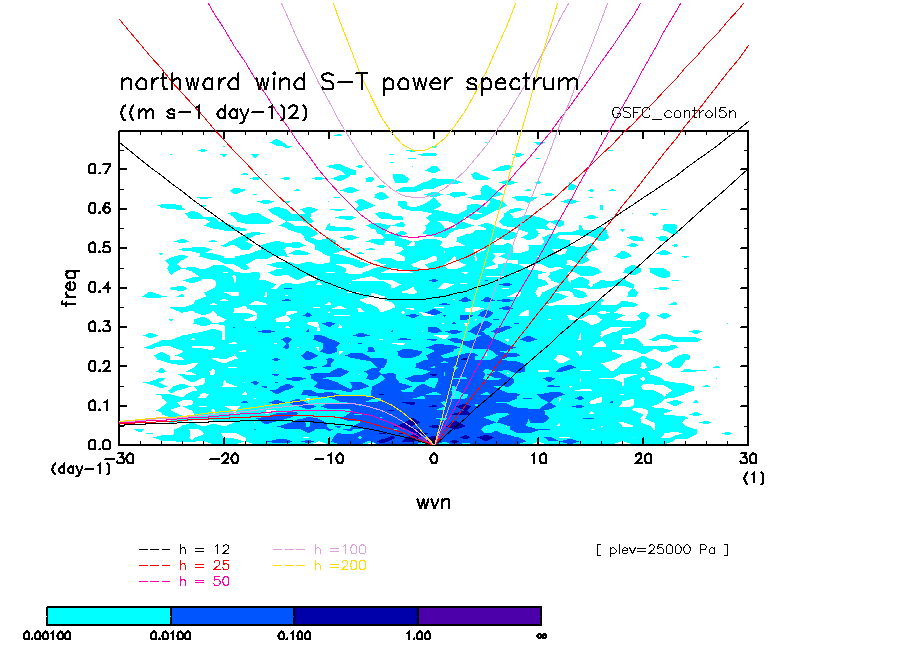 northward wind S-T power spectrum
((m s-1 day-1)2)
GSFC_control5n

freq
0.7
0.6
0.5
0.4
0.3
0.2
0.1
0.0
(day-1)
-30
-20
-10
0
10
20
30
(1)
wvn

--- h = 12
--- h = 25
--- h = 50
--- h =100
--- h =200
[ plev=25000 Pa ]

0.00100
0.0100
0.100
1.00
∞